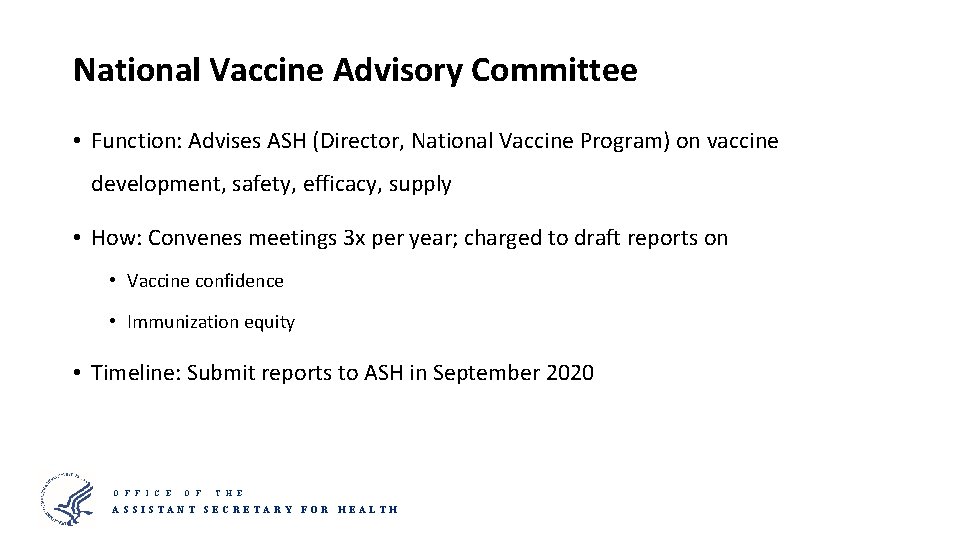 National Vaccine Advisory Committee

• Function: Advises ASH (Director, National Vaccine Program) on vaccine development, safety, efficacy, supply

• How: Convenes meetings 3x per year; charged to draft reports on

• Vaccine confidence

• Immunization equity

• Timeline: Submit reports to ASH in September 2020

OFFICE OF THE
ASSISTANT SECRETARY FOR HEALTH